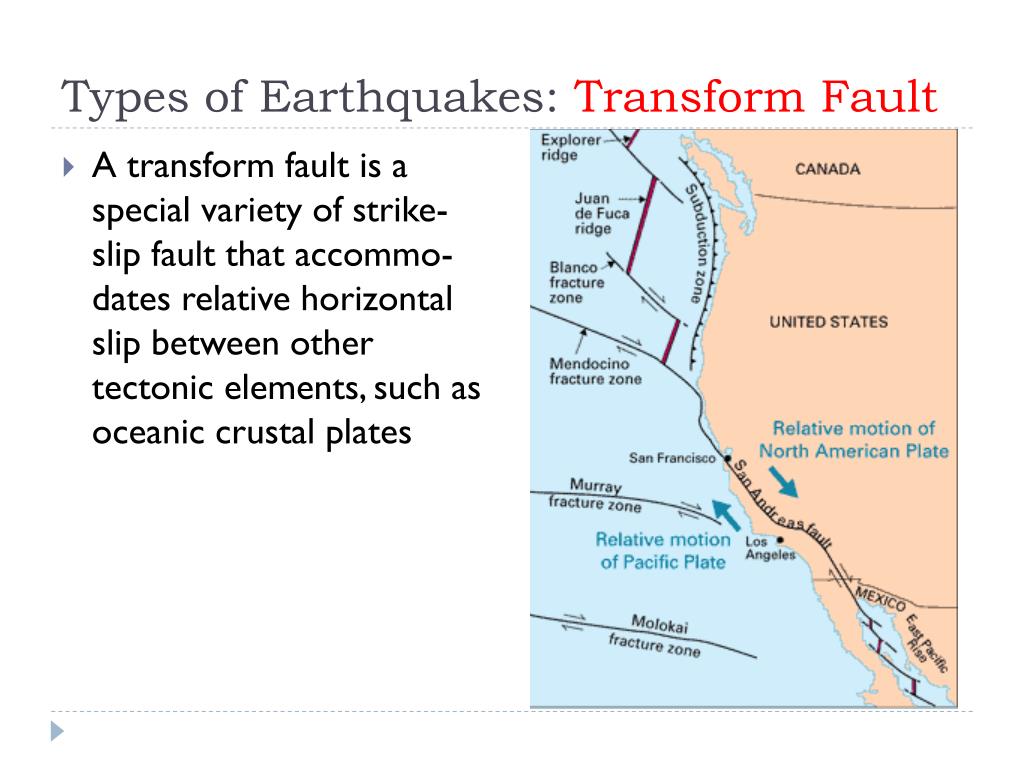 Types of Earthquakes: Transform Fault

A transform fault is a special variety of strike-slip fault that accommodates relative horizontal slip between other tectonic elements, such as oceanic crustal plates

Explorer ridge

Juan de Fuca ridge

Blanco fracture zone

Mendocino fracture zone

Subduction zone

CANADA

UNITED STATES

Relative motion of North American Plate

San Francisco

San Andreas fault

Murray fracture zone

Relative motion of Pacific Plate

Los Angeles

MEXICO

East Pacific Rise

Molokai fracture zone